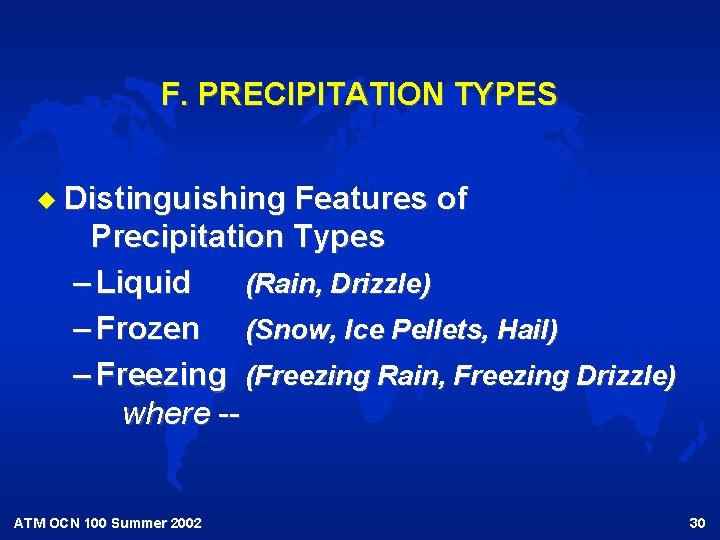 F. PRECIPITATION TYPES

Distinguishing Features of Precipitation Types

– Liquid (Rain, Drizzle)

– Frozen (Snow, Ice Pellets, Hail)

– Freezing (Freezing Rain, Freezing Drizzle) where --

ATM OCN 100 Summer 2002

30